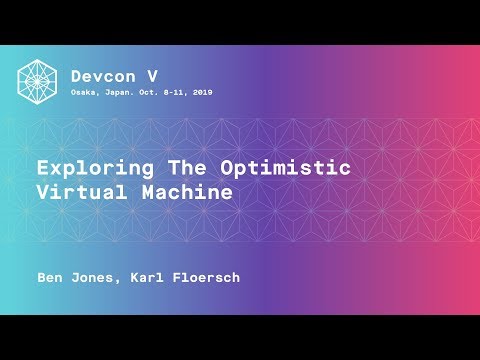 Devcon V
Osaka, Japan. Oct. 8-11, 2019

Exploring The Optimistic Virtual Machine

Ben Jones, Karl Floersch